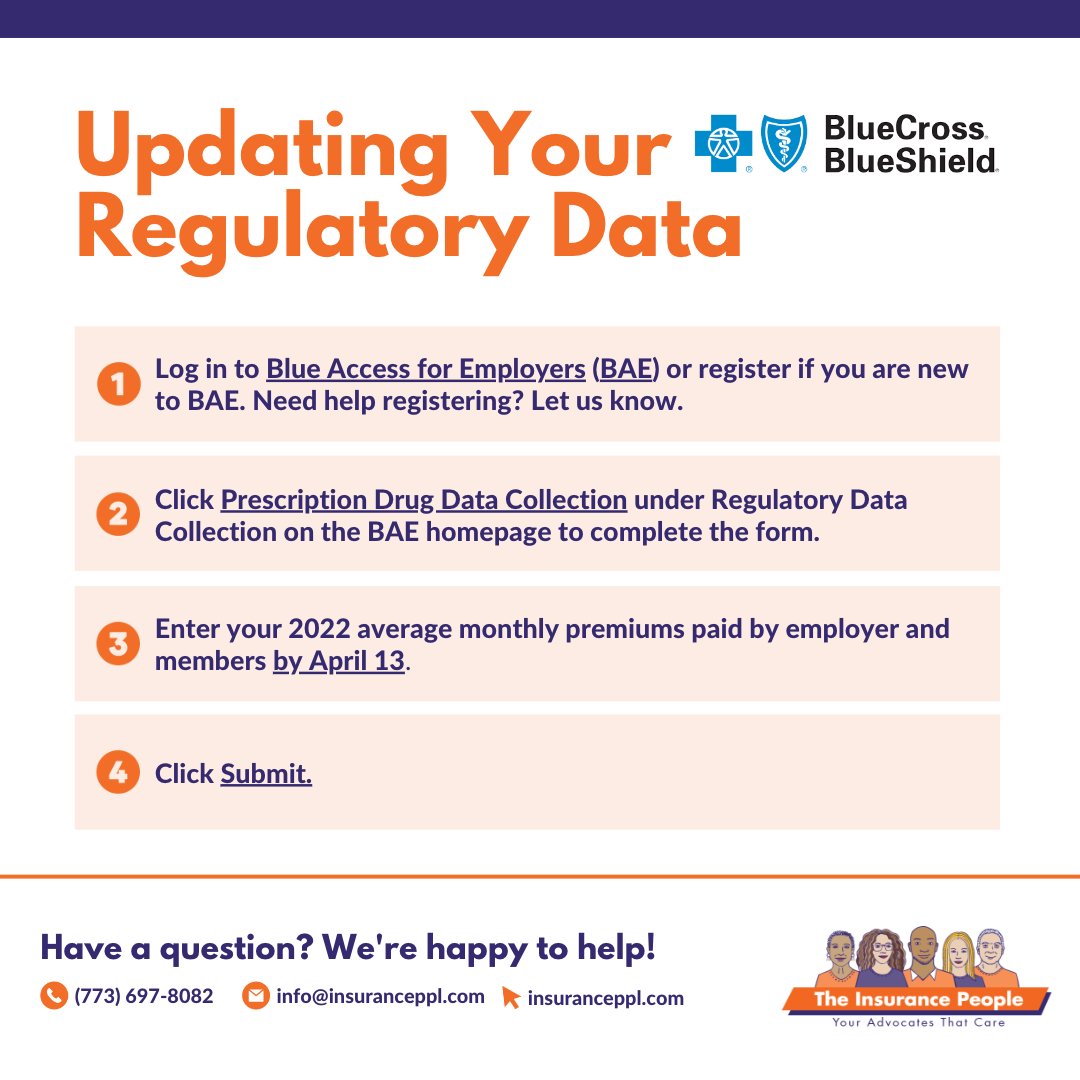 Updating Your Regulatory Data

BlueCross BlueShield

1 Log in to Blue Access for Employers (BAE) or register if you are new to BAE. Need help registering? Let us know.

2 Click Prescription Drug Data Collection under Regulatory Data Collection on the BAE homepage to complete the form.

3 Enter your 2022 average monthly premiums paid by employer and members by April 13.

4 Click Submit.

Have a question? We're happy to help!

(773) 697-8082 info@insuranceppl.com insuranceppl.com

The Insurance People
Your Advocates That Care